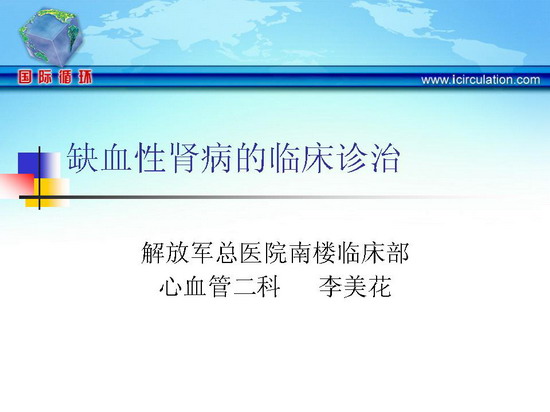 国际循环

www.icirculation.com

缺血性肾病的临床诊治

解放军总医院南楼临床部
心血管二科　李美花